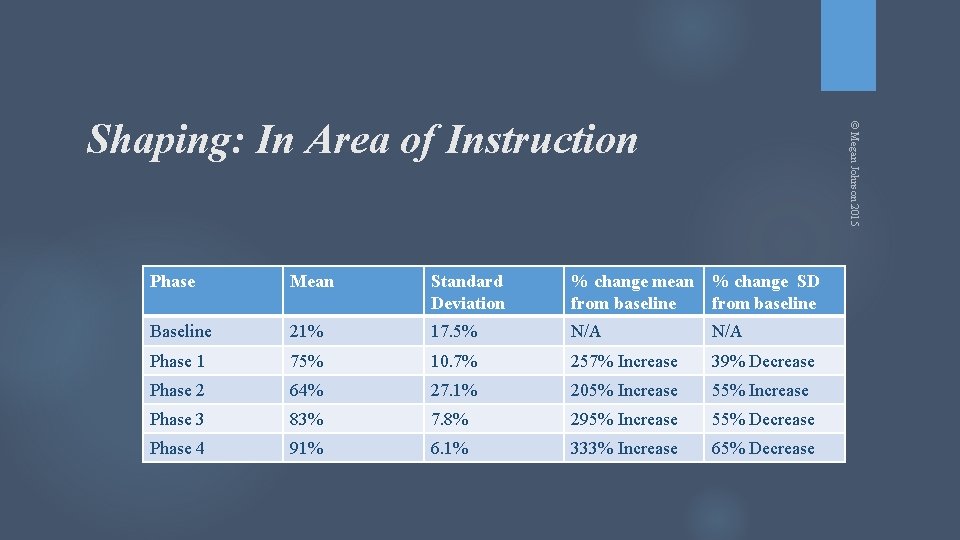 Shaping: In Area of Instruction

© Megan Johnson 2015

| Phase | Mean | Standard Deviation | % change mean from baseline | % change SD from baseline |
|---|---|---|---|---|
| Baseline | 21% | 17.5% | N/A | N/A |
| Phase 1 | 75% | 10.7% | 257% Increase | 39% Decrease |
| Phase 2 | 64% | 27.1% | 205% Increase | 55% Increase |
| Phase 3 | 83% | 7.8% | 295% Increase | 55% Decrease |
| Phase 4 | 91% | 6.1% | 333% Increase | 65% Decrease |